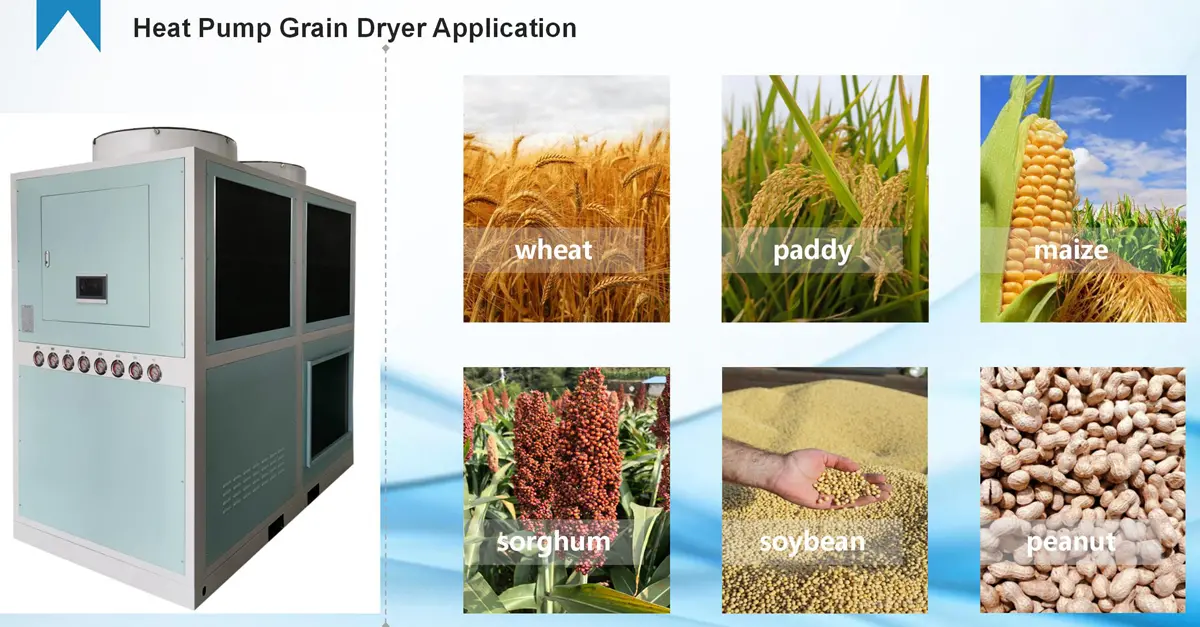 Heat Pump Grain Dryer Application

wheat

paddy

maize

sorghum

soybean

peanut